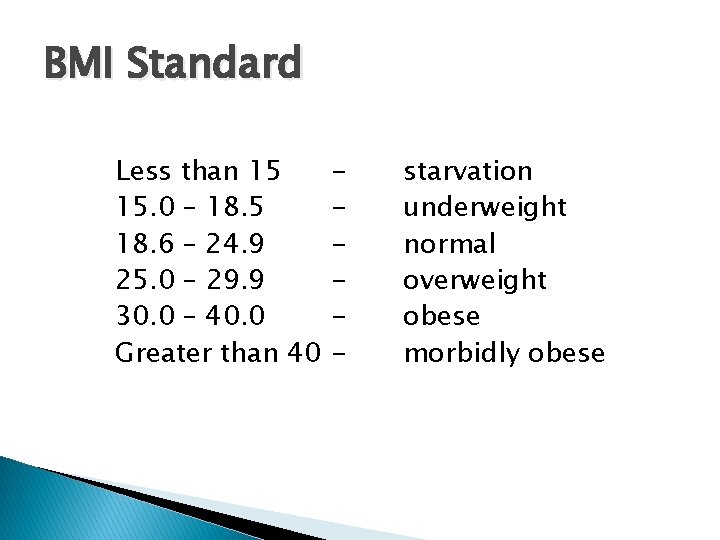 BMI Standard

Less than 15 - starvation
15.0 – 18.5 - underweight
18.6 – 24.9 - normal
25.0 – 29.9 - overweight
30.0 – 40.0 - obese
Greater than 40 - morbidly obese